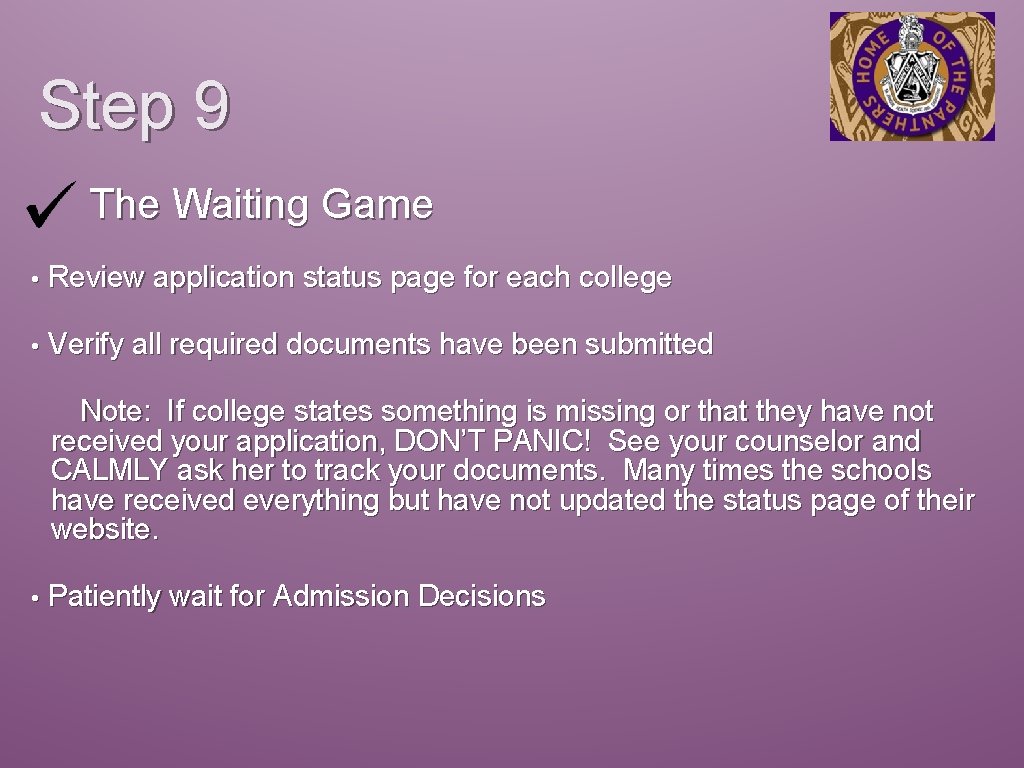 Step 9

HOME OF THE PANTHERS

✓ The Waiting Game

• Review application status page for each college

• Verify all required documents have been submitted

Note: If college states something is missing or that they have not received your application, DON'T PANIC! See your counselor and CALMLY ask her to track your documents. Many times the schools have received everything but have not updated the status page of their website.

• Patiently wait for Admission Decisions